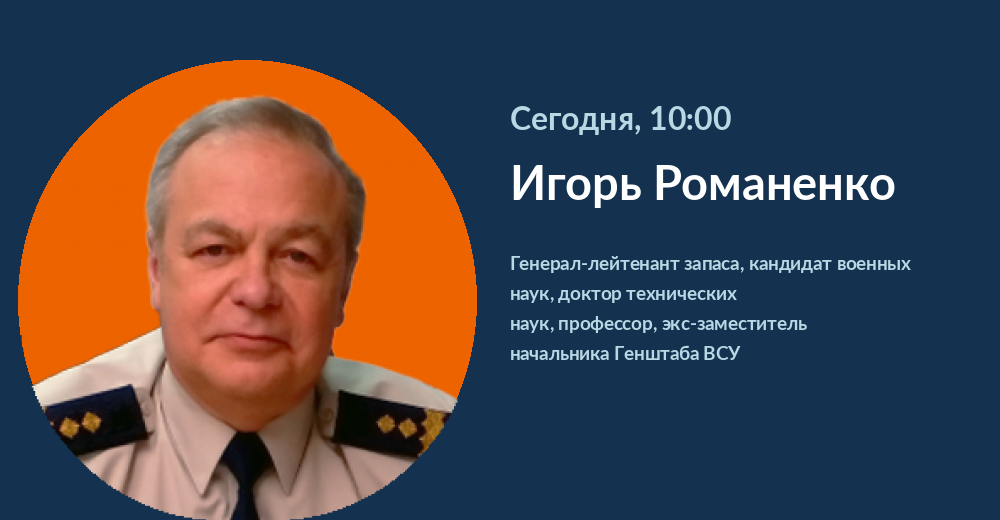 Сегодня, 10:00

Игорь Романенко

Генерал-лейтенант запаса, кандидат военных наук, доктор технических наук, профессор, экс-заместитель начальника Генштаба ВСУ